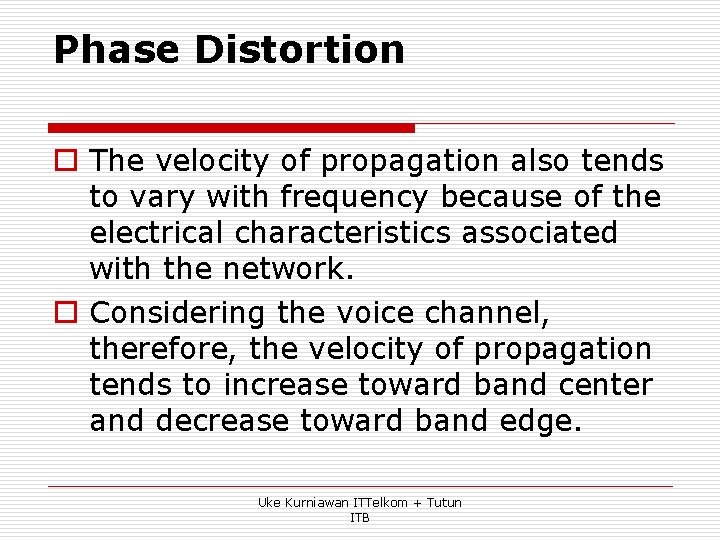 Phase Distortion

The velocity of propagation also tends to vary with frequency because of the electrical characteristics associated with the network.

Considering the voice channel, therefore, the velocity of propagation tends to increase toward band center and decrease toward band edge.

Uke Kurniawan ITTelkom + Tutun ITB